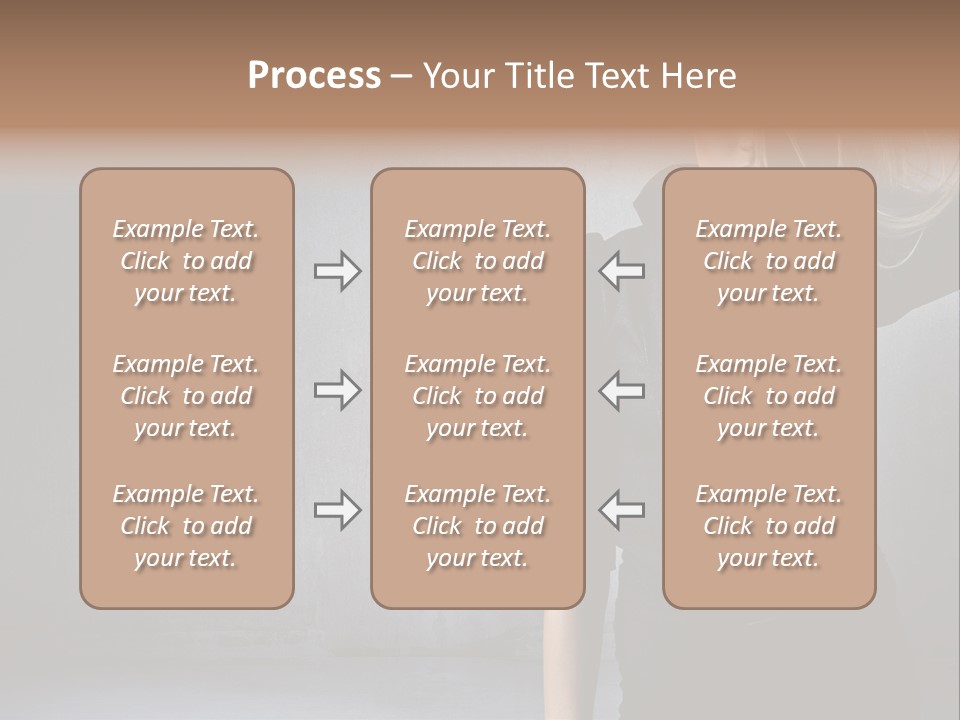 Process – Your Title Text Here

Example Text. Click to add your text.

Example Text. Click to add your text.

Example Text. Click to add your text.

Example Text. Click to add your text.

Example Text. Click to add your text.

Example Text. Click to add your text.

Example Text. Click to add your text.

Example Text. Click to add your text.

Example Text. Click to add your text.